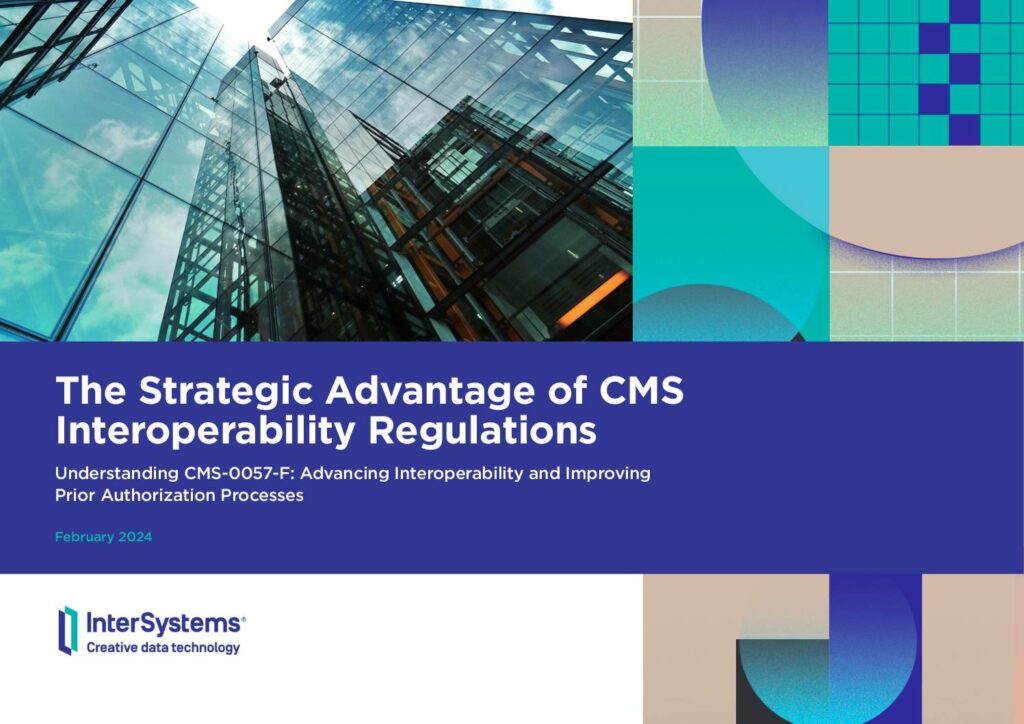 The Strategic Advantage of CMS Interoperability Regulations

Understanding CMS-0057-F: Advancing Interoperability and Improving Prior Authorization Processes

February 2024

InterSystems®
Creative data technology